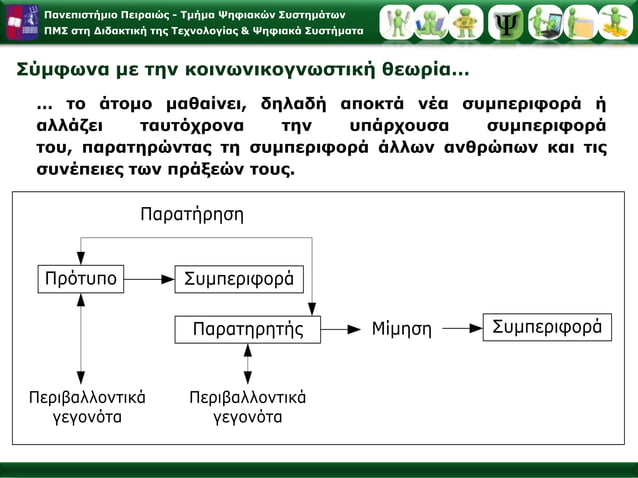 Πανεπιστήμιο Πειραιώς - Τμήμα Ψηφιακών Συστημάτων
ΠΜΣ στη Διδακτική της Τεχνολογίας & Ψηφιακά Συστήματα

Ψ

Σύμφωνα με την κοινωνικογνωστική θεωρία…

… το άτομο μαθαίνει, δηλαδή αποκτά νέα συμπεριφορά ή αλλάζει ταυτόχρονα την υπάρχουσα συμπεριφορά του, παρατηρώντας τη συμπεριφορά άλλων ανθρώπων και τις συνέπειες των πράξεών τους.

Παρατήρηση

Πρότυπο

Συμπεριφορά

Παρατηρητής

Μίμηση

Συμπεριφορά

Περιβαλλοντικά γεγονότα

Περιβαλλοντικά γεγονότα